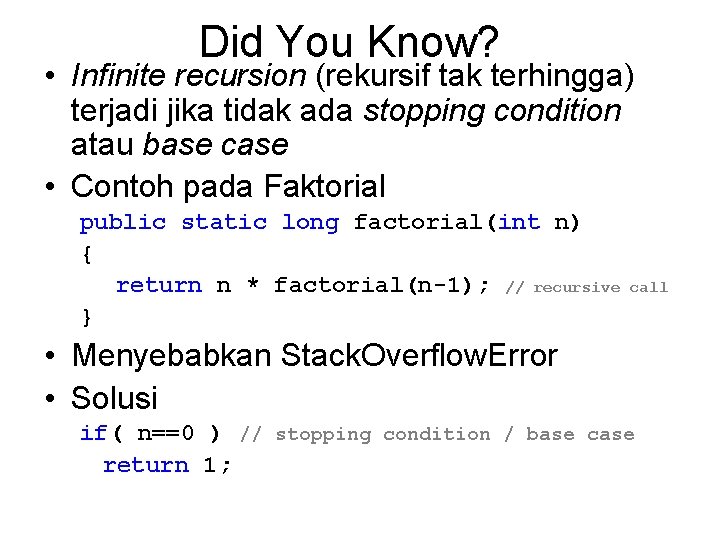 Did You Know?

• Infinite recursion (rekursif tak terhingga) terjadi jika tidak ada stopping condition atau base case

• Contoh pada Faktorial

public static long factorial(int n)
{
    return n * factorial(n-1); // recursive call
}

• Menyebabkan StackOverflowError

• Solusi

if( n==0 ) // stopping condition / base case
    return 1;